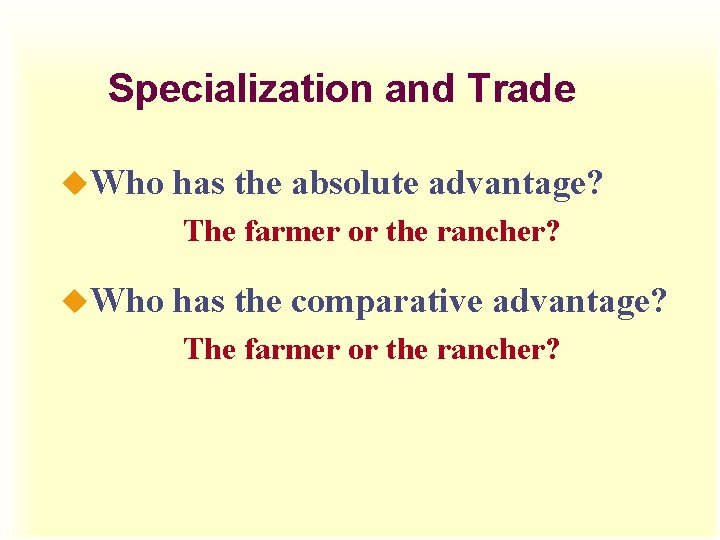 Specialization and Trade

Who has the absolute advantage?

The farmer or the rancher?

Who has the comparative advantage?

The farmer or the rancher?